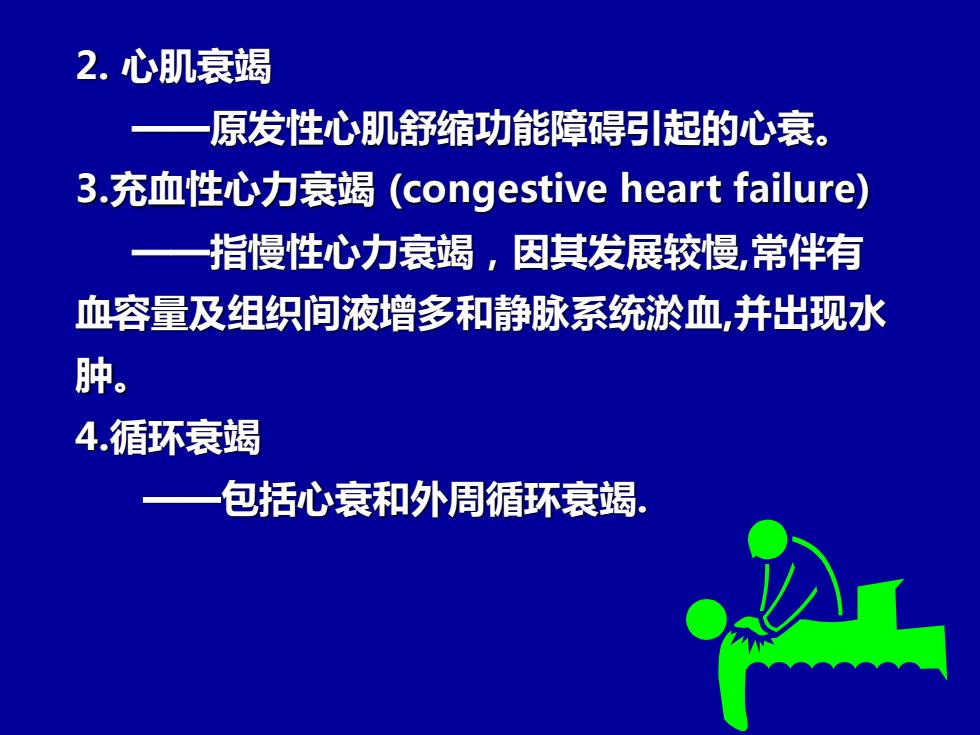 2. 心肌衰竭

——原发性心肌舒缩功能障碍引起的心衰。

3.充血性心力衰竭 (congestive heart failure)

——指慢性心力衰竭，因其发展较慢,常伴有血容量及组织间液增多和静脉系统淤血,并出现水肿。

4.循环衰竭

——包括心衰和外周循环衰竭.